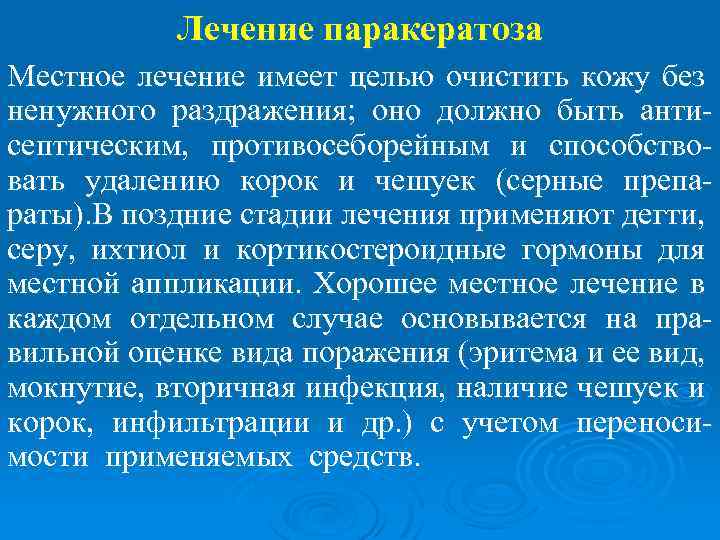 Лечение паракератоза

Местное лечение имеет целью очистить кожу без ненужного раздражения; оно должно быть антисептическим, противосеборейным и способствовать удалению корок и чешуек (серные препараты).В поздние стадии лечения применяют дегти, серу, ихтиол и кортикостероидные гормоны для местной аппликации. Хорошее местное лечение в каждом отдельном случае основывается на правильной оценке вида поражения (эритема и ее вид, мокнутие, вторичная инфекция, наличие чешуек и корок, инфильтрации и др.) с учетом переносимости применяемых средств.